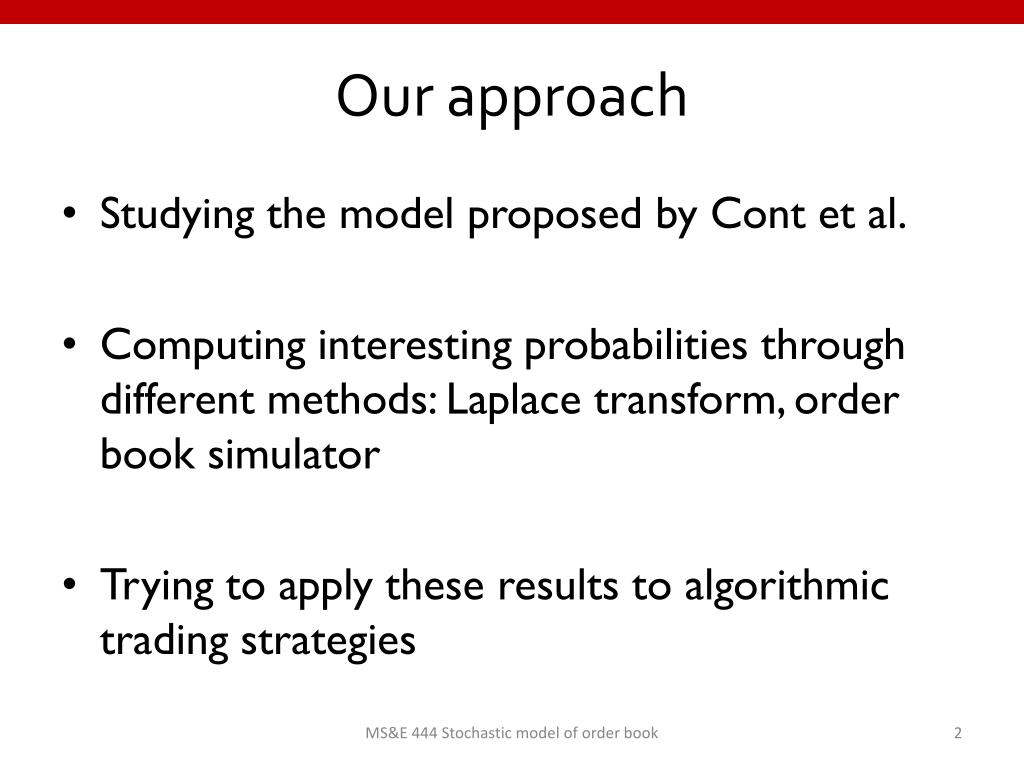 Our approach

• Studying the model proposed by Cont et al.

• Computing interesting probabilities through different methods: Laplace transform, order book simulator

• Trying to apply these results to algorithmic trading strategies

MS&E 444 Stochastic model of order book

2